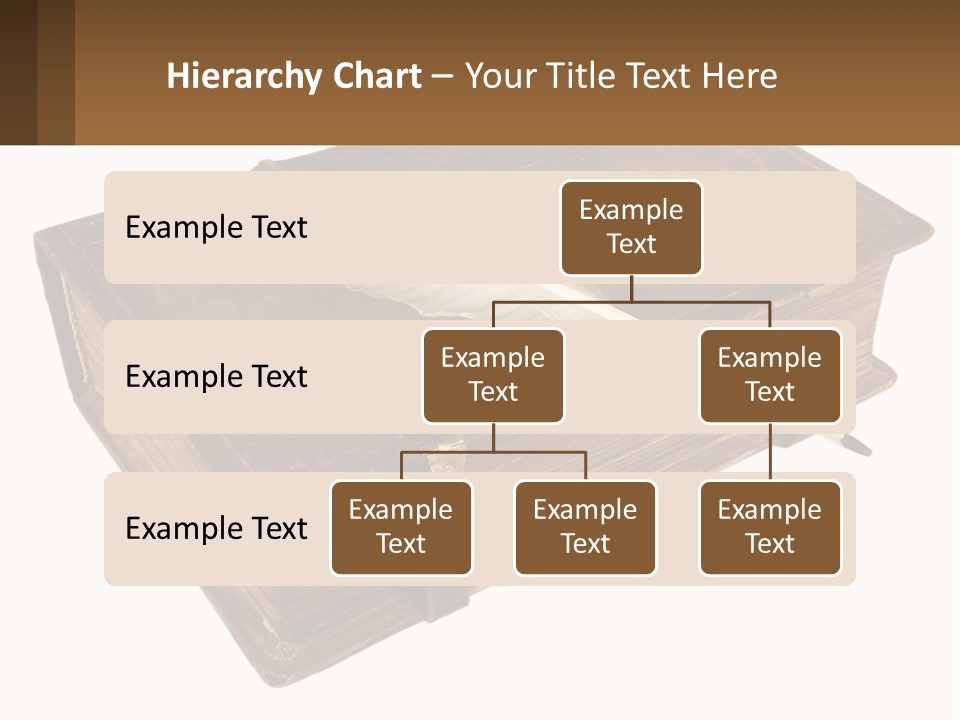 Hierarchy Chart – Your Title Text Here

Example Text

Example Text

Example Text

Example Text

Example Text

Example Text

Example Text

Example Text

Example Text